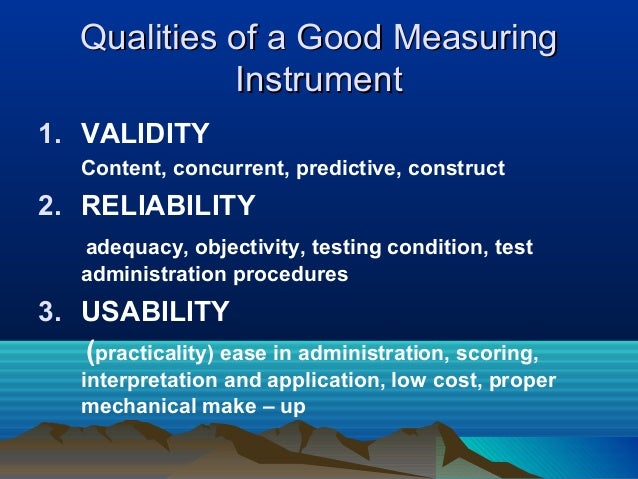 Qualities of a Good Measuring Instrument

1. VALIDITY

Content, concurrent, predictive, construct

2. RELIABILITY

adequacy, objectivity, testing condition, test administration procedures

3. USABILITY

(practicality) ease in administration, scoring, interpretation and application, low cost, proper mechanical make – up